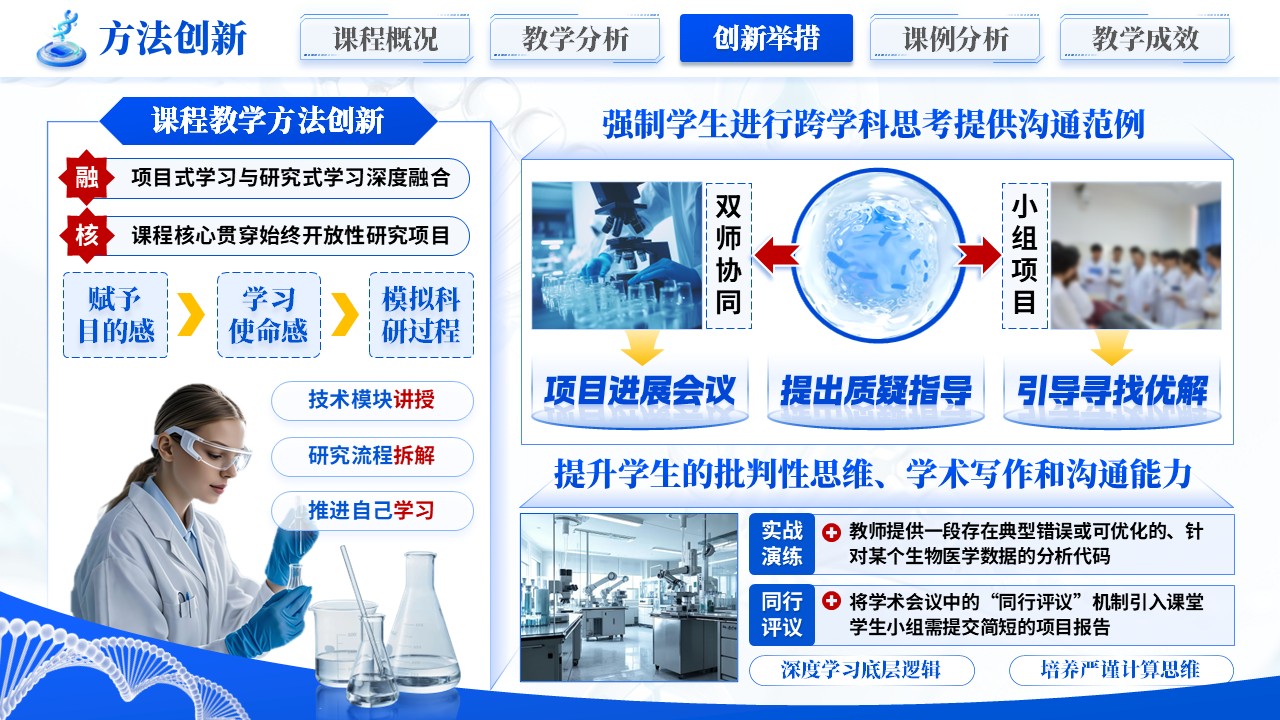 方法创新

课程概况 教学分析 创新举措 课例分析 教学成效

课程教学方法创新

融 项目式学习与研究式学习深度融合

核 课程核心贯穿始终开放性研究项目

赋予目的感 学习使命感 模拟科研过程

技术模块讲授

研究流程拆解

推进自己学习

强制学生进行跨学科思考提供沟通范例

双师协同

小组项目

项目进展会议 提出质疑指导 引导寻找优解

提升学生的批判性思维、学术写作和沟通能力

实战演练 教师提供一段存在典型错误或可优化的、针对某个生物医学数据的分析代码

同行评议 将学术会议中的“同行评议”机制引入课堂学生小组需提交简短的项目报告

深度学习底层逻辑 培养严谨计算思维